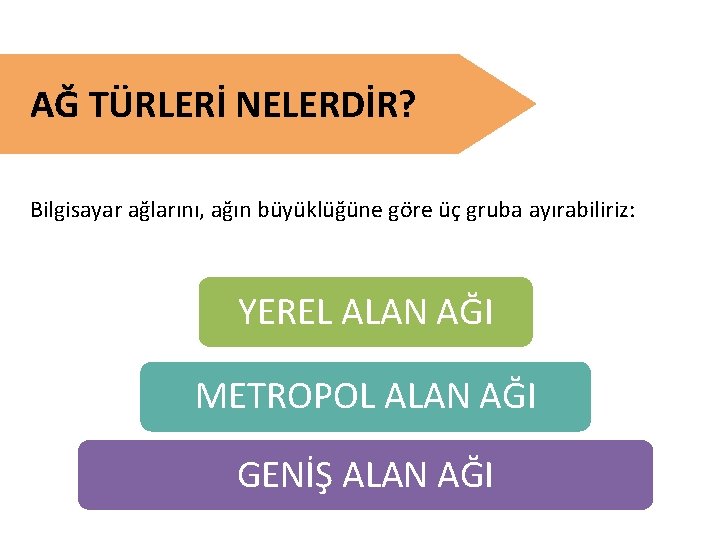 AĞ TÜRLERİ NELERDİR?

Bilgisayar ağlarını, ağın büyüklüğüne göre üç gruba ayırabiliriz:

YEREL ALAN AĞI

METROPOL ALAN AĞI

GENİŞ ALAN AĞI